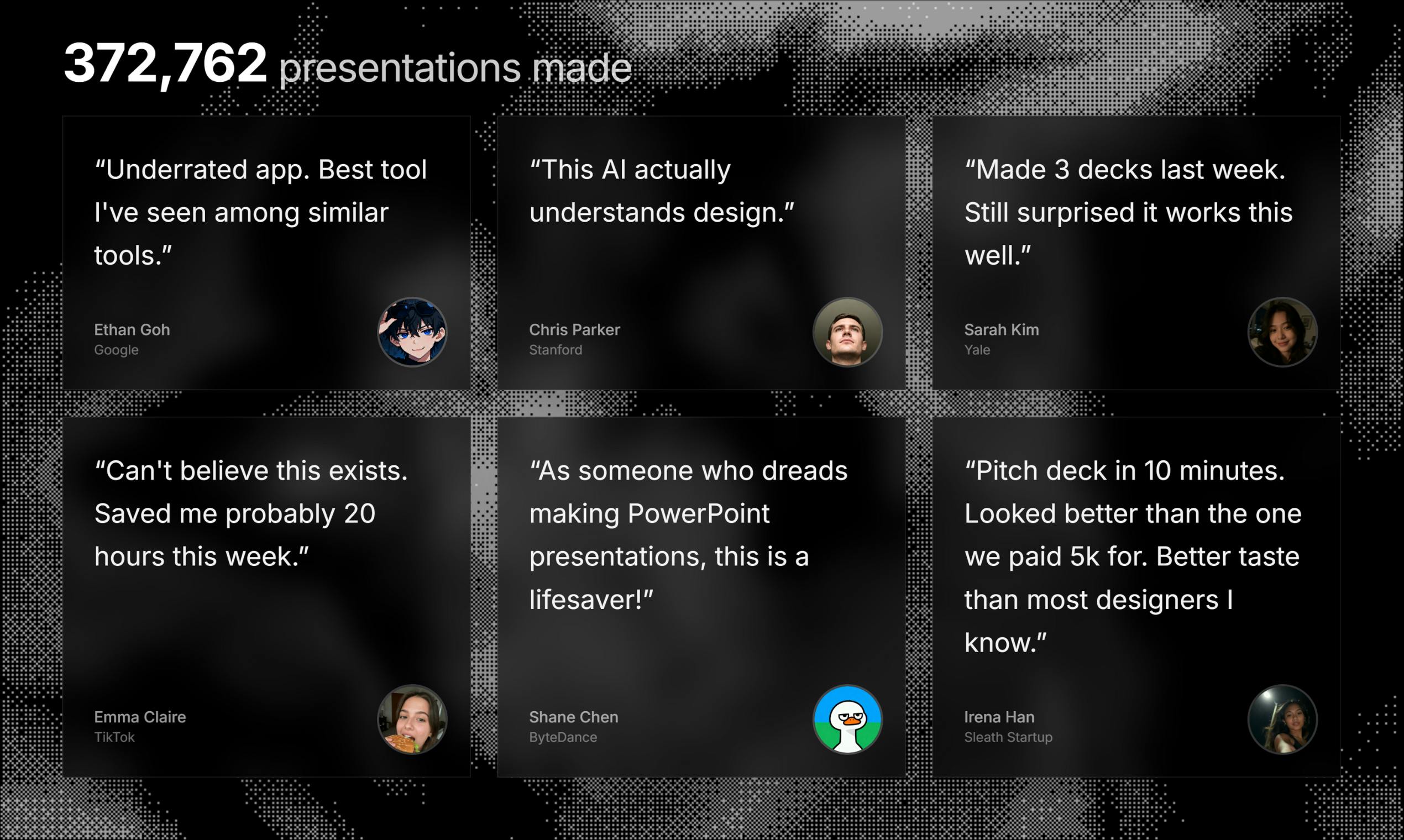 372,762 presentations made

“Underrated app. Best tool I've seen among similar tools.”

Ethan Goh
Google

“This AI actually understands design.”

Chris Parker
Stanford

“Made 3 decks last week. Still surprised it works this well.”

Sarah Kim
Yale

“Can't believe this exists. Saved me probably 20 hours this week.”

Emma Claire
TikTok

“As someone who dreads making PowerPoint presentations, this is a lifesaver!”

Shane Chen
ByteDance

“Pitch deck in 10 minutes. Looked better than the one we paid 5k for. Better taste than most designers I know.”

Irena Han
Sleath Startup